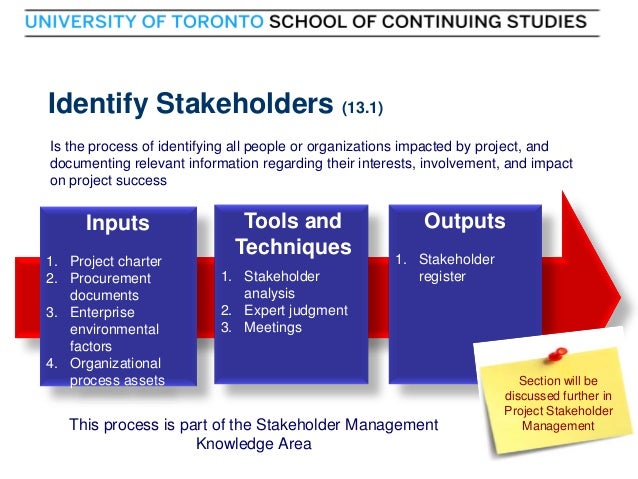 UNIVERSITY OF TORONTO SCHOOL OF CONTINUING STUDIES

Identify Stakeholders (13.1)

Is the process of identifying all people or organizations impacted by project, and documenting relevant information regarding their interests, involvement, and impact on project success

Inputs

1. Project charter
2. Procurement documents
3. Enterprise environmental factors
4. Organizational process assets

Tools and Techniques

1. Stakeholder analysis
2. Expert judgment
3. Meetings

Outputs

1. Stakeholder register

Section will be discussed further in Project Stakeholder Management

This process is part of the Stakeholder Management Knowledge Area